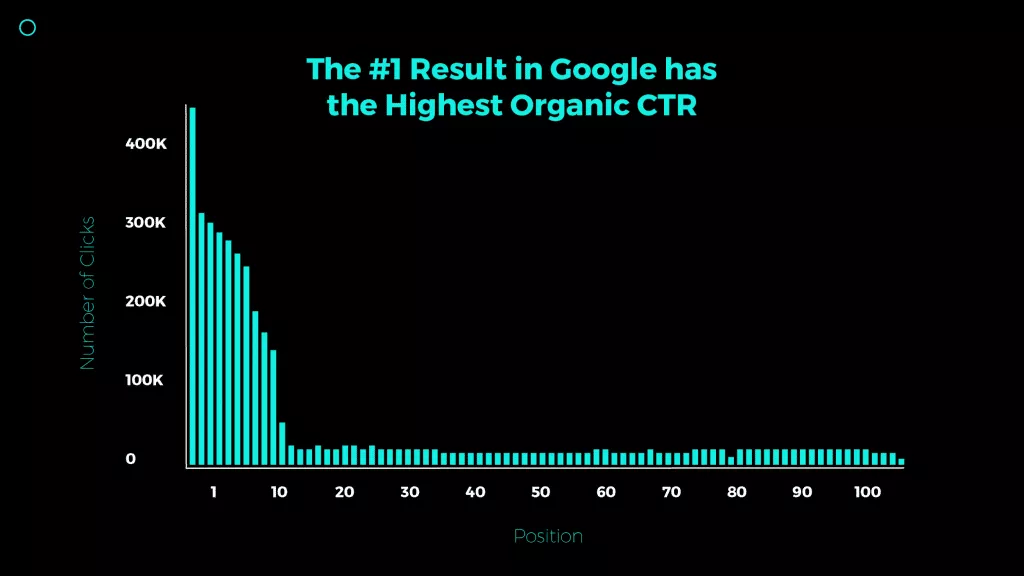 The #1 Result in Google has the Highest Organic CTR

Number of Clicks

400K
300K
200K
100K
0

1 10 20 30 40 50 60 70 80 90 100

Position